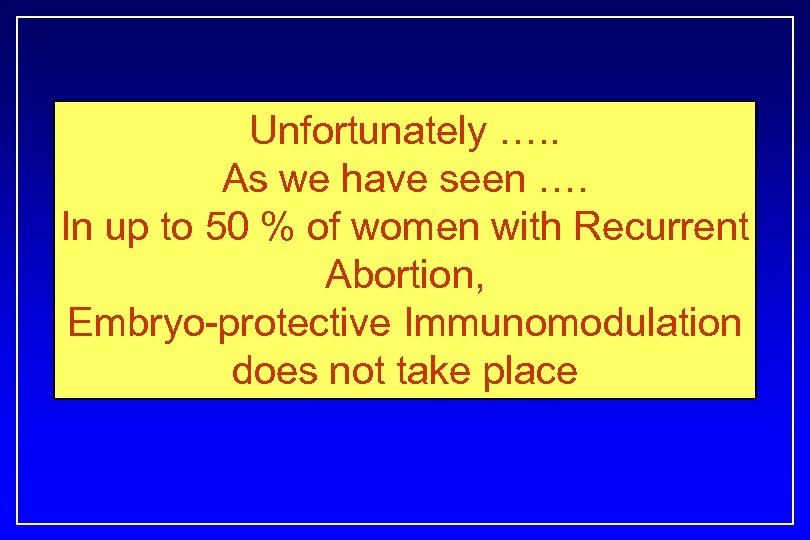 Unfortunately …..
As we have seen ….
In up to 50 % of women with Recurrent Abortion,
Embryo-protective Immunomodulation does not take place